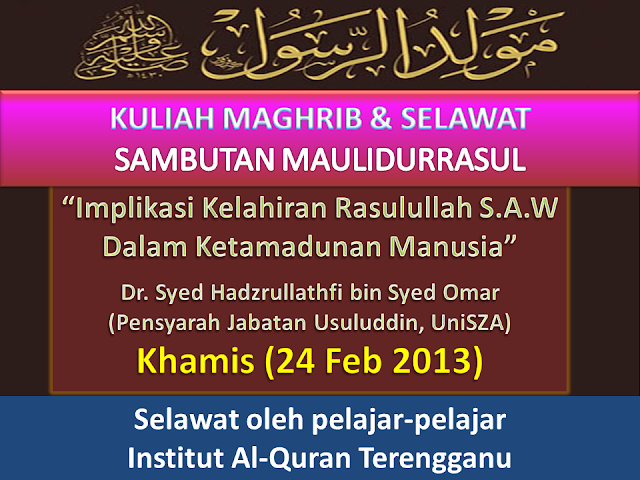 مولد الرسول صلى الله عليه وسلم

KULIAH MAGHRIB & SELAWAT
SAMBUTAN MAULIDURRASUL

"Implikasi Kelahiran Rasulullah S.A.W Dalam Ketamadunan Manusia"

Dr. Syed Hadzrullathfi bin Syed Omar
(Pensyarah Jabatan Usuluddin, UniSZA)

Khamis (24 Feb 2013)

Selawat oleh pelajar-pelajar
Institut Al-Quran Terengganu